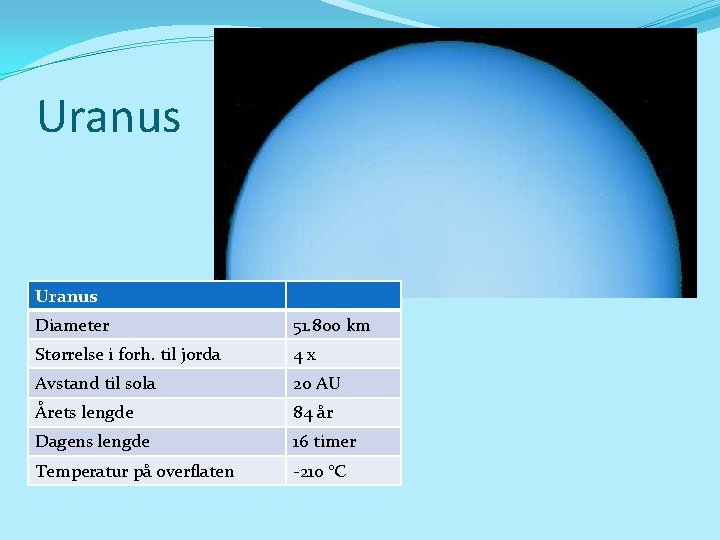 Uranus

| Uranus | |
|---|---|
| Diameter | 51.800 km |
| Størrelse i forh. til jorda | 4 x |
| Avstand til sola | 20 AU |
| Årets lengde | 84 år |
| Dagens lengde | 16 timer |
| Temperatur på overflaten | -210 °C |